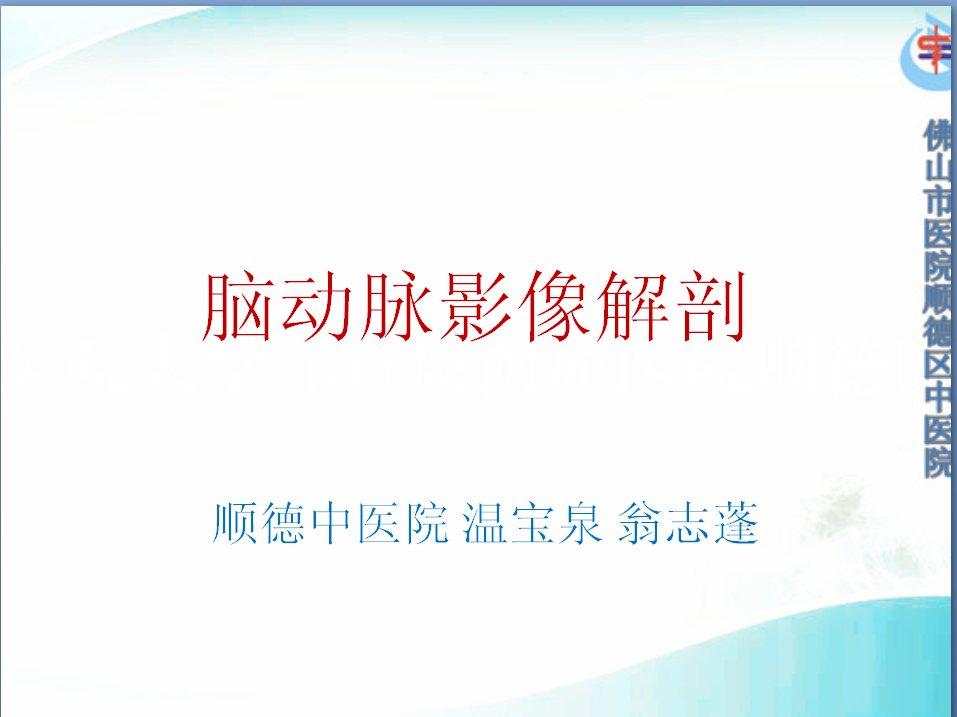 佛山市医院顺德区中医院

脑动脉影像解剖

顺德中医院 温宝泉 翁志蓬